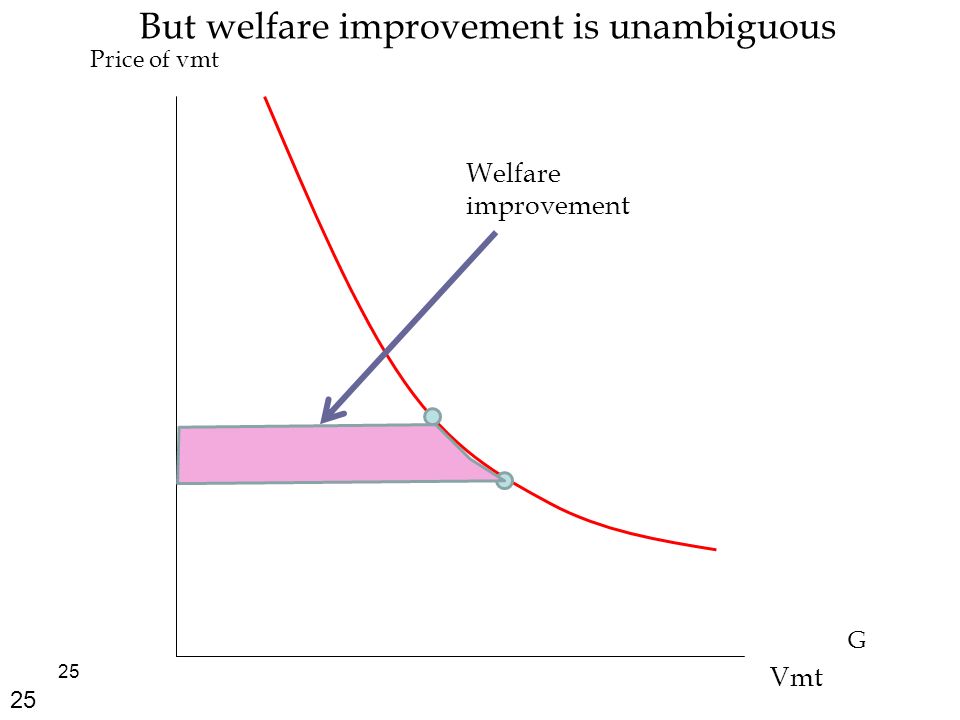 But welfare improvement is unambiguous

Price of vmt

Welfare improvement

G

Vmt

25

25